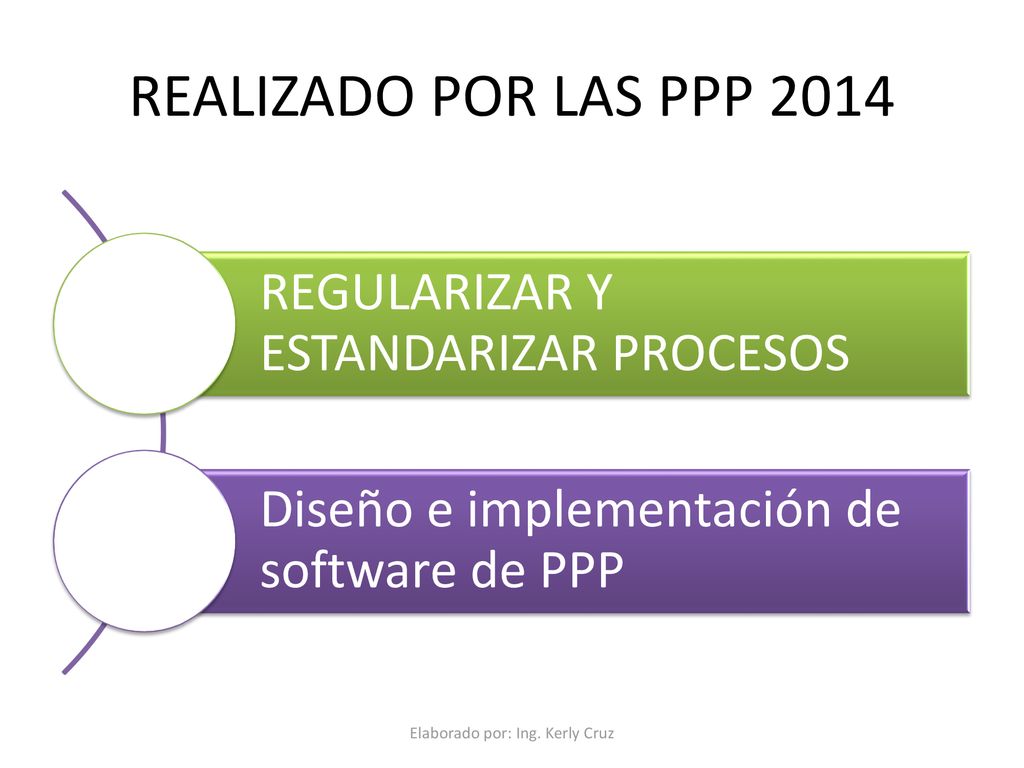 REALIZADO POR LAS PPP 2014

REGULARIZAR Y ESTANDARIZAR PROCESOS

Diseño e implementación de software de PPP

Elaborado por: Ing. Kerly Cruz